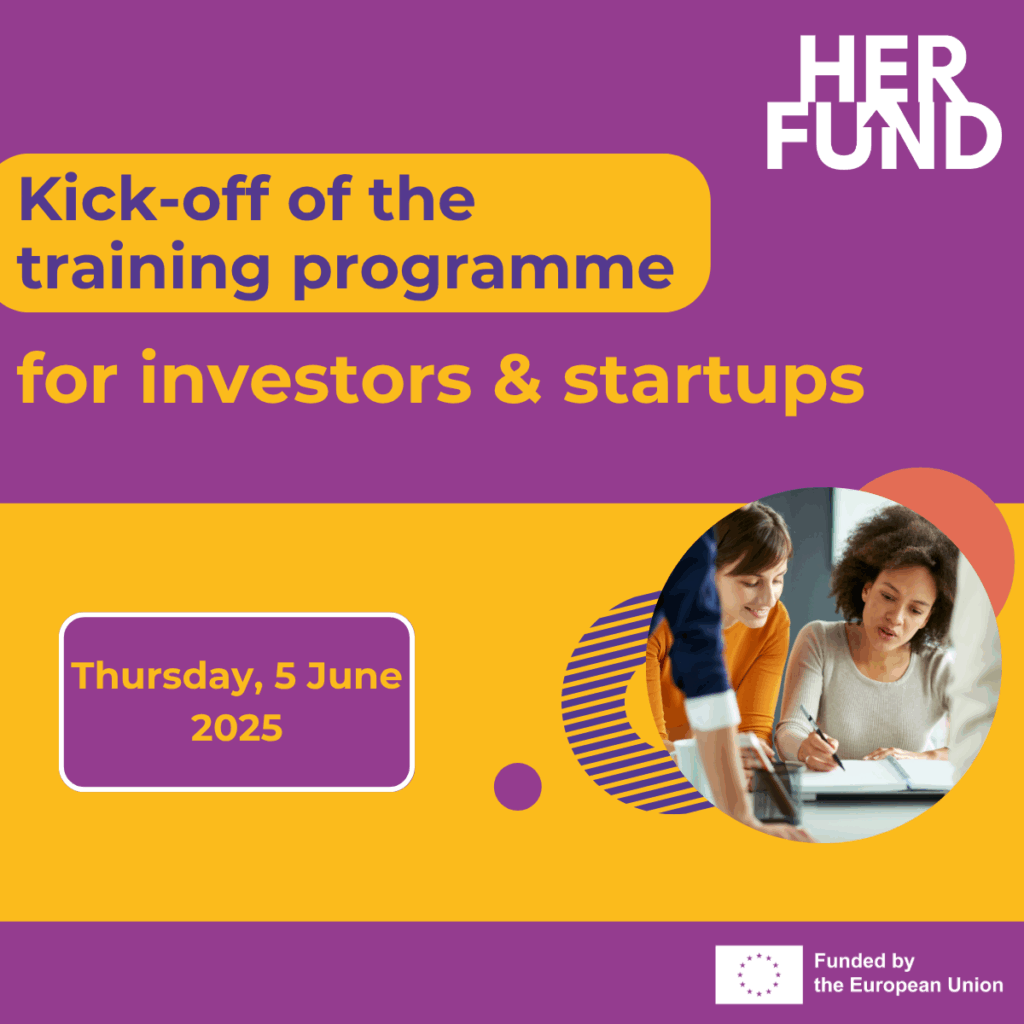 HER FUND

Kick-off of the training programme

for investors & startups

Thursday, 5 June 2025

Funded by the European Union